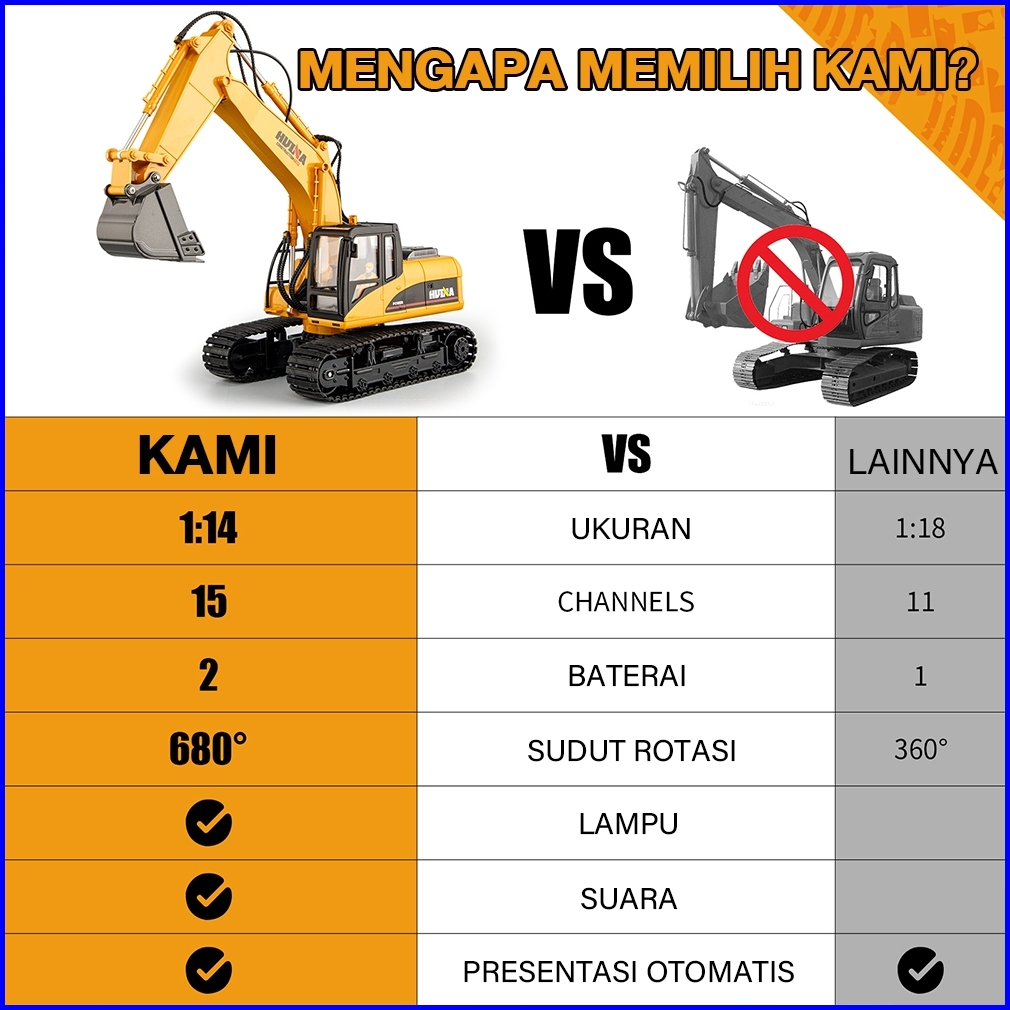 MENGAPA MEMILIH KAMI?

HUINA

HUINA

VS

| KAMI | VS | LAINNYA |
|---|---|---|
| 1:14 | UKURAN | 1:18 |
| 15 | CHANNELS | 11 |
| 2 | BATERAI | 1 |
| 680° | SUDUT ROTASI | 360° |
| ✓ | LAMPU | |
| ✓ | SUARA | |
| ✓ | PRESENTASI OTOMATIS | ✓ |